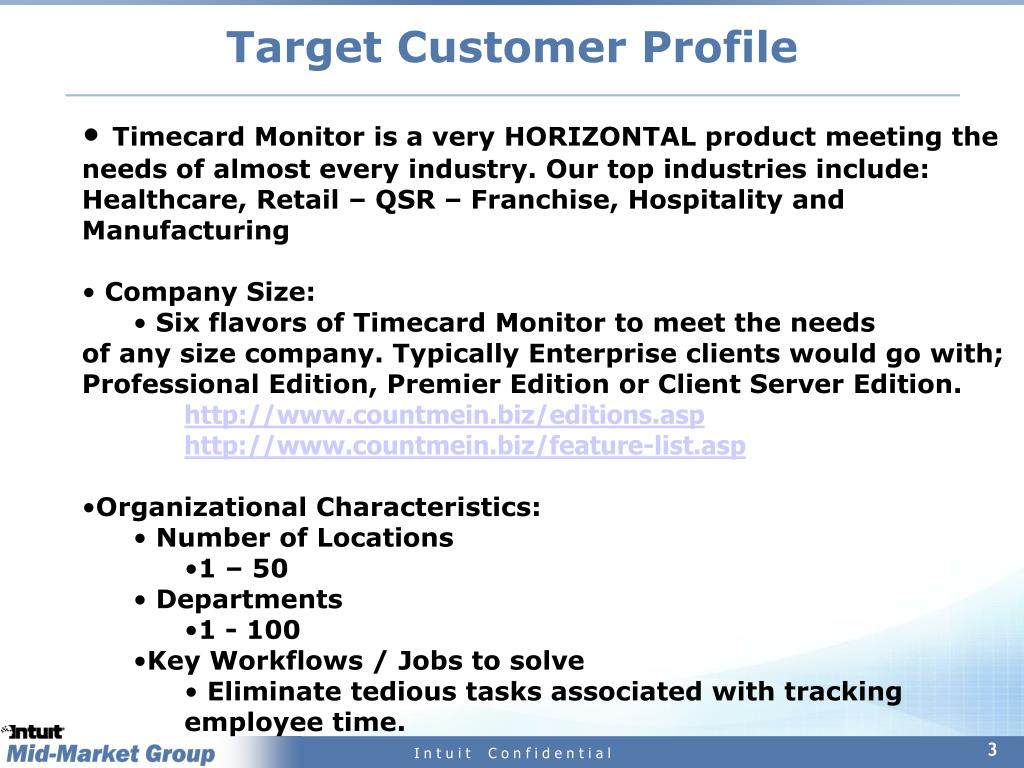 Target Customer Profile

• Timecard Monitor is a very HORIZONTAL product meeting the needs of almost every industry. Our top industries include: Healthcare, Retail – QSR – Franchise, Hospitality and Manufacturing

• Company Size:
• Six flavors of Timecard Monitor to meet the needs of any size company. Typically Enterprise clients would go with; Professional Edition, Premier Edition or Client Server Edition.
http://www.countmein.biz/editions.asp
http://www.countmein.biz/feature-list.asp

•Organizational Characteristics:
• Number of Locations
•1 – 50
• Departments
•1 - 100
•Key Workflows / Jobs to solve
• Eliminate tedious tasks associated with tracking employee time.

Intuit
Mid-Market Group
Intuit Confidential
3